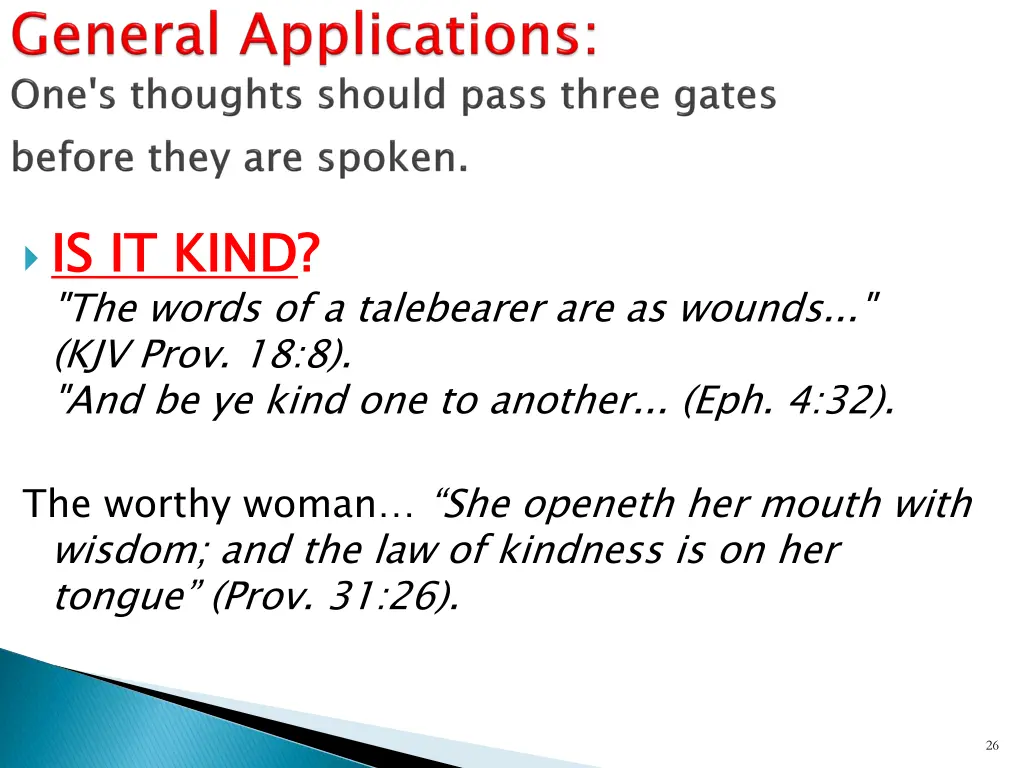 General Applications:
One's thoughts should pass three gates before they are spoken.

IS IT KIND?
"The words of a talebearer are as wounds..." (KJV Prov. 18:8).
"And be ye kind one to another... (Eph. 4:32).

The worthy woman… “She openeth her mouth with wisdom; and the law of kindness is on her tongue” (Prov. 31:26).

26